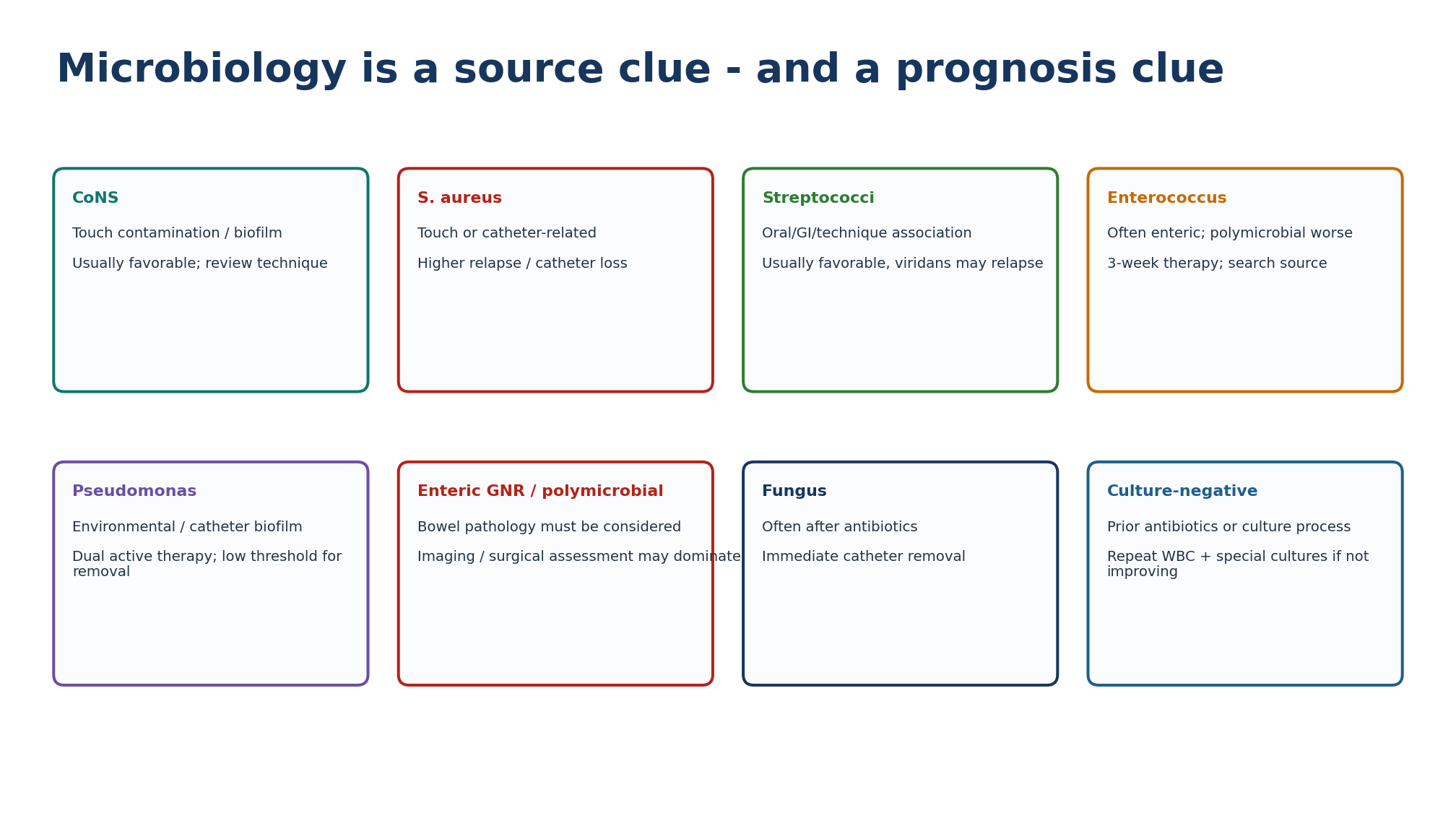 Microbiology is a source clue - and a prognosis clue

CoNS

Touch contamination / biofilm

Usually favorable; review technique

S. aureus

Touch or catheter-related

Higher relapse / catheter loss

Streptococci

Oral/GI/technique association

Usually favorable, viridans may relapse

Enterococcus

Often enteric; polymicrobial worse

3-week therapy; search source

Pseudomonas

Environmental / catheter biofilm

Dual active therapy; low threshold for removal

Enteric GNR / polymicrobial

Bowel pathology must be considered

Imaging / surgical assessment may dominate

Fungus

Often after antibiotics

Immediate catheter removal

Culture-negative

Prior antibiotics or culture process

Repeat WBC + special cultures if not improving